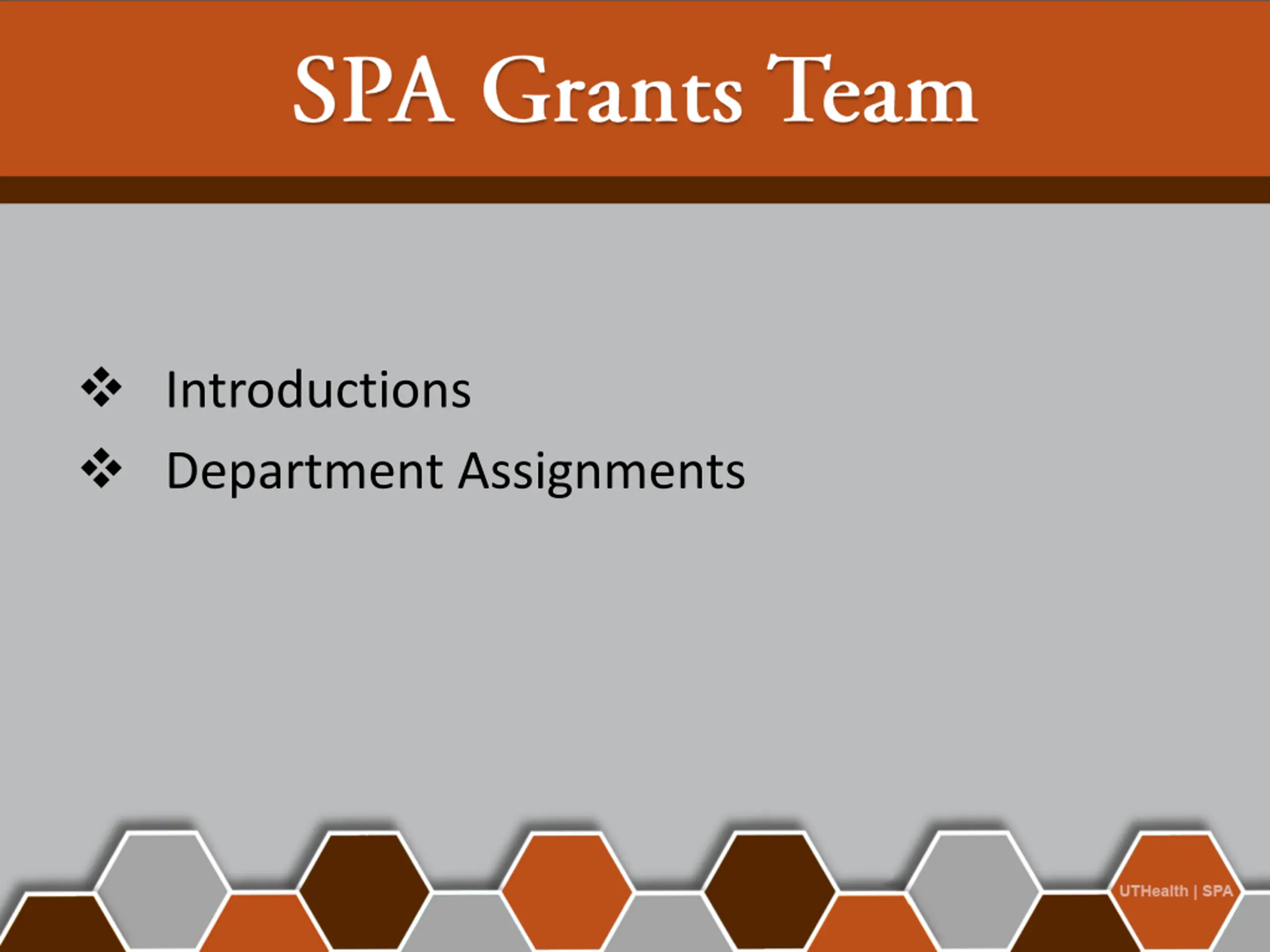 SPA Grants Team

❖ Introductions
❖ Department Assignments

UTHealth | SPA